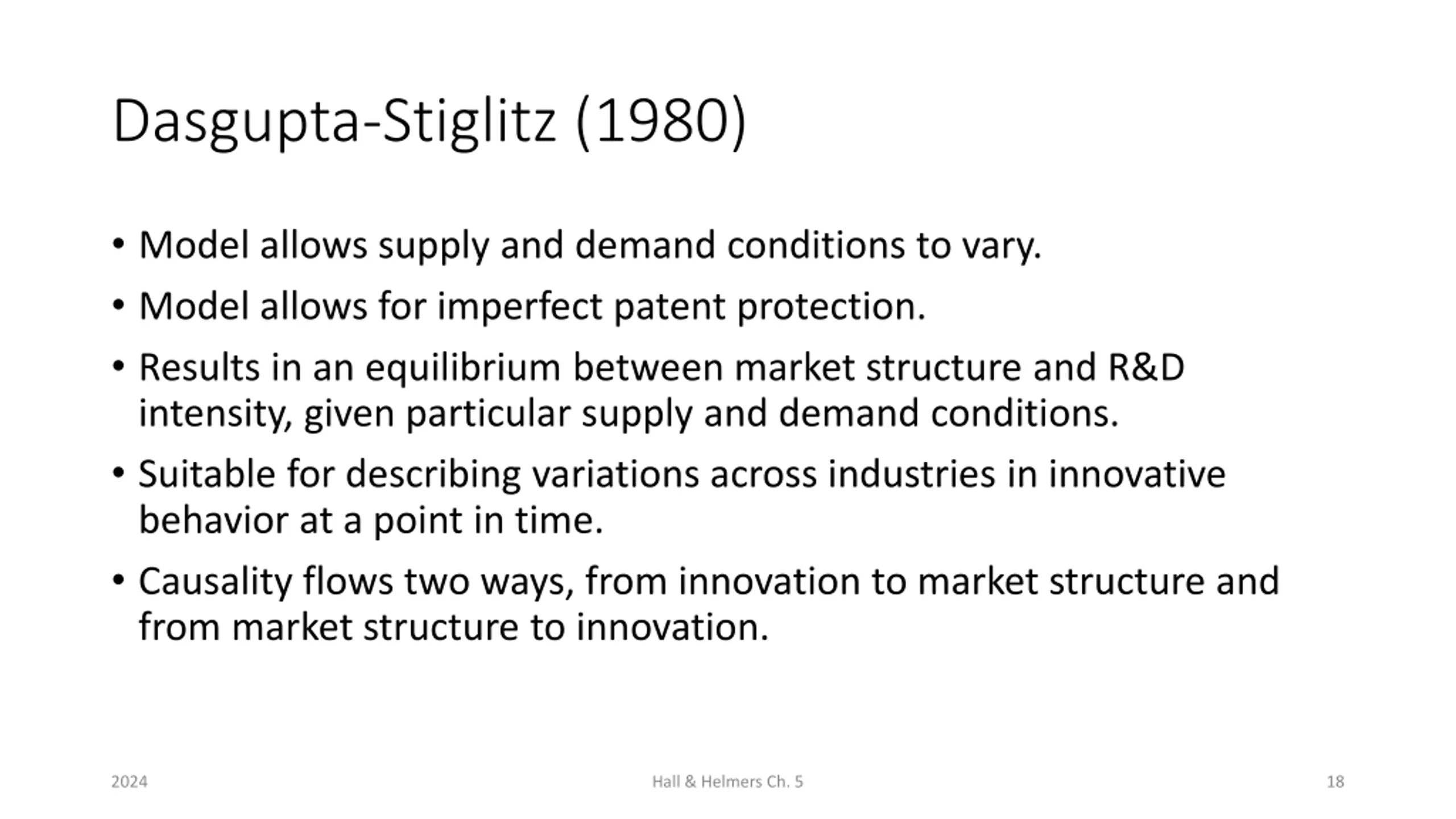 Dasgupta-Stiglitz (1980)

• Model allows supply and demand conditions to vary.
• Model allows for imperfect patent protection.
• Results in an equilibrium between market structure and R&D intensity, given particular supply and demand conditions.
• Suitable for describing variations across industries in innovative behavior at a point in time.
• Causality flows two ways, from innovation to market structure and from market structure to innovation.

2024 Hall & Helmers Ch. 5 18